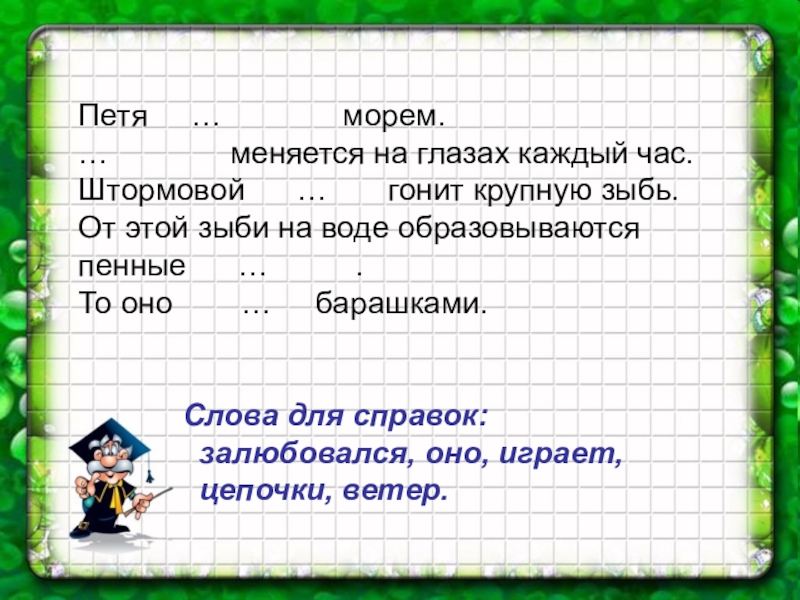 Петя … морем.
… меняется на глазах каждый час.
Штормовой … гонит крупную зыбь.
От этой зыби на воде образовываются пенные … .
То оно … барашками.

Слова для справок: залюбовался, оно, играет, цепочки, ветер.